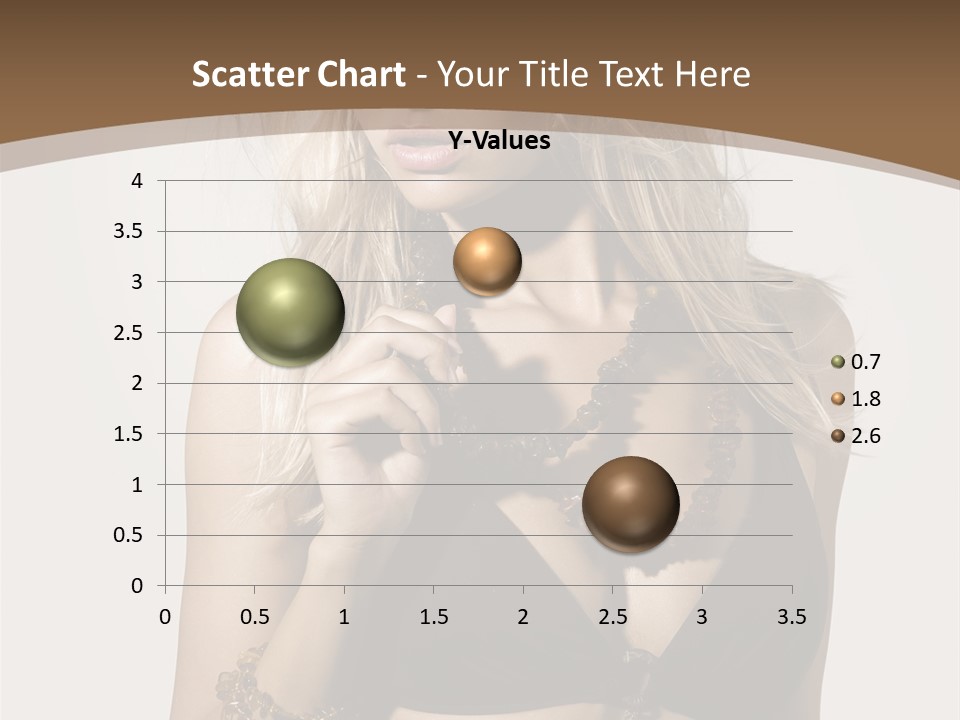 Scatter Chart - Your Title Text Here

Y-Values

4
3.5
3
2.5
2
1.5
1
0.5
0

0 0.5 1 1.5 2 2.5 3 3.5

0.7
1.8
2.6